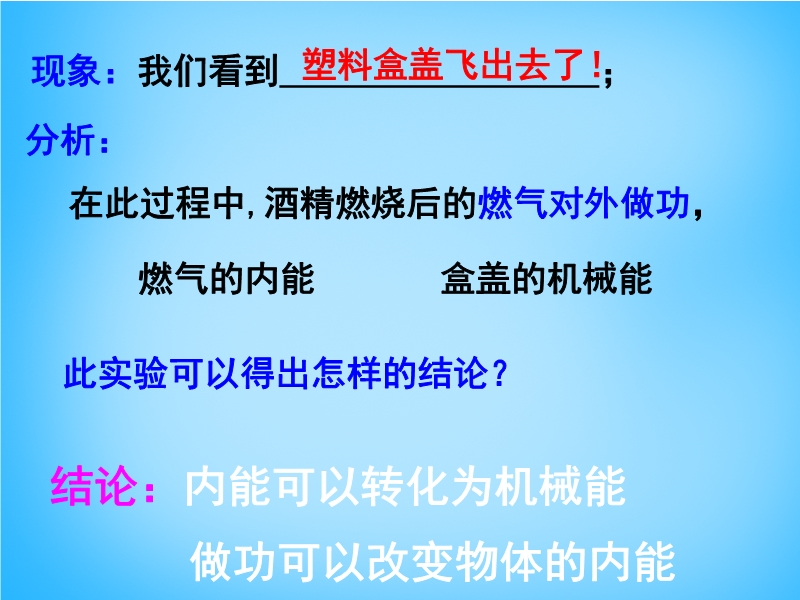 现象：我们看到 塑料盒盖飞出去了！；

分析：

在此过程中，酒精燃烧后的燃气对外做功，

燃气的内能 盒盖的机械能

此实验可以得出怎样的结论？

结论：内能可以转化为机械能

做功可以改变物体的内能